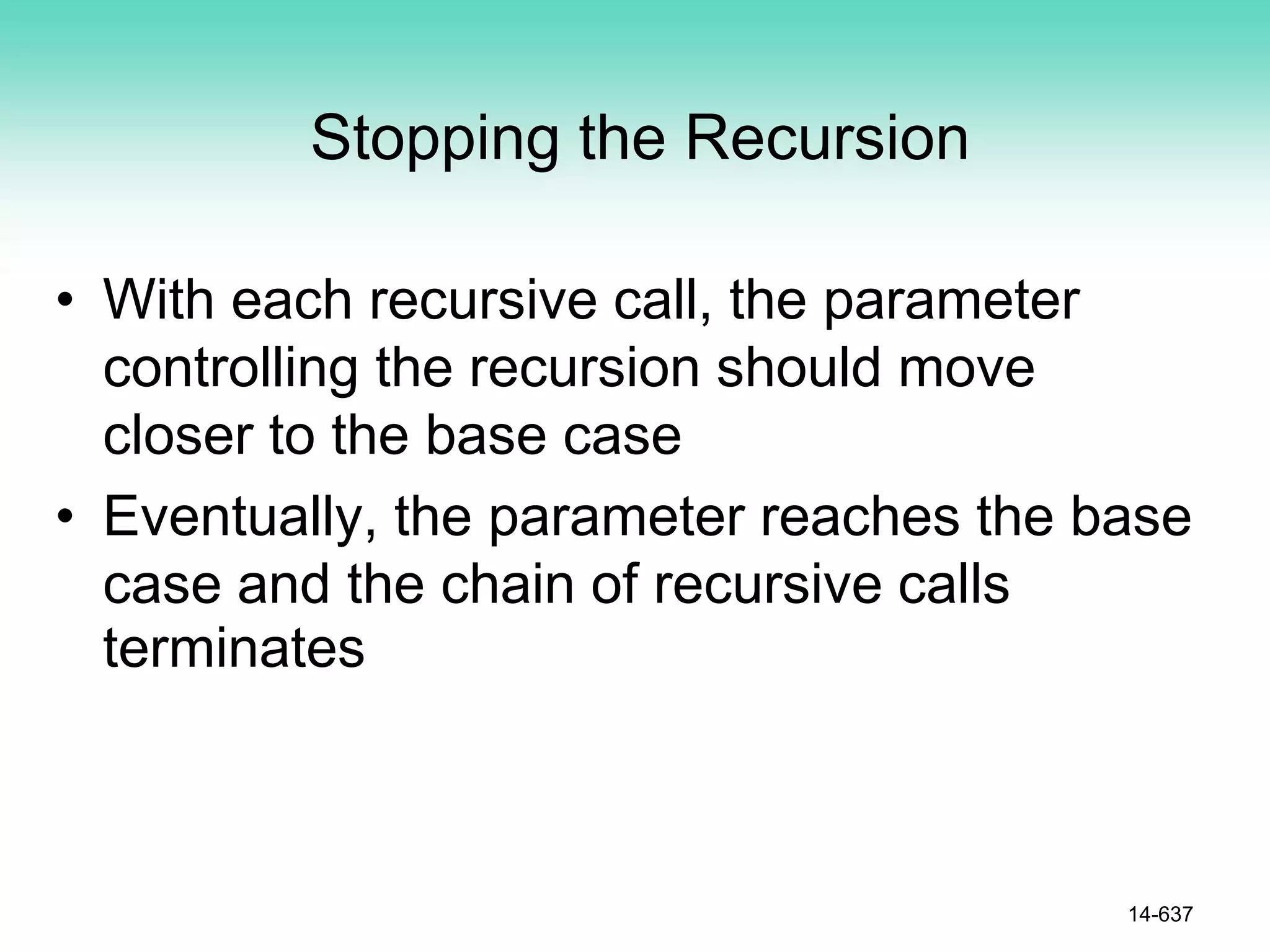 Stopping the Recursion

• With each recursive call, the parameter controlling the recursion should move closer to the base case

• Eventually, the parameter reaches the base case and the chain of recursive calls terminates

14-637